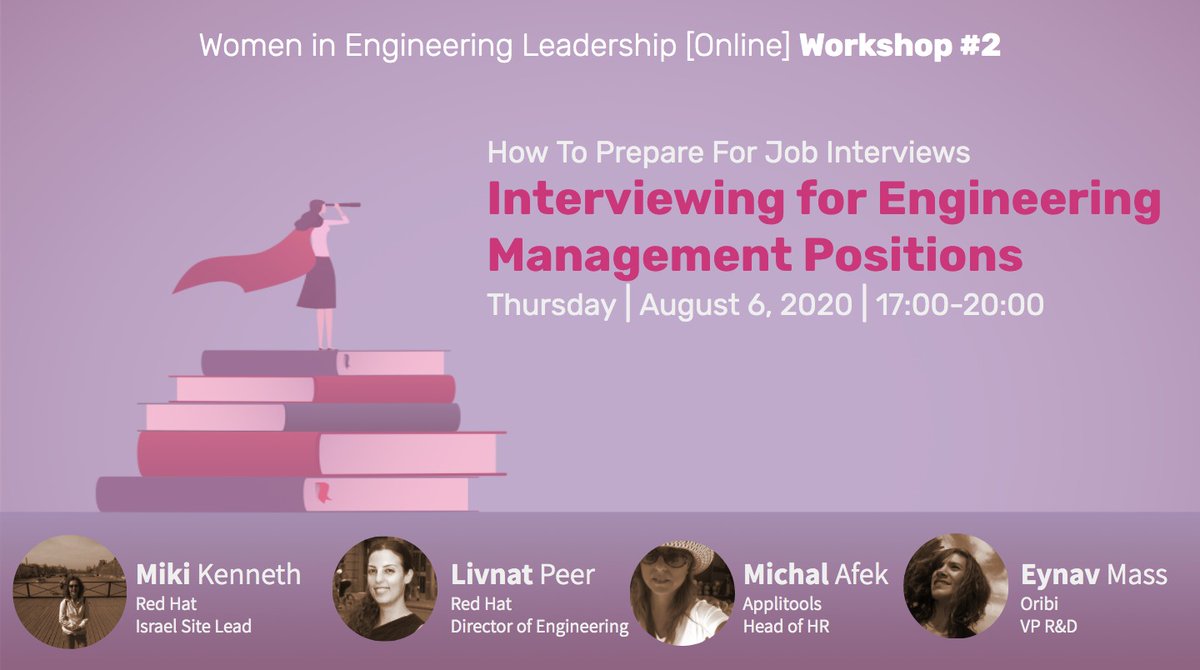 Women in Engineering Leadership [Online] Workshop #2

How To Prepare For Job Interviews

Interviewing for Engineering Management Positions

Thursday | August 6, 2020 | 17:00-20:00

Miki Kenneth
Red Hat
Israel Site Lead

Livnat Peer
Red Hat
Director of Engineering

Michal Afek
Applitools
Head of HR

Eynav Mass
Oribi
VP R&D